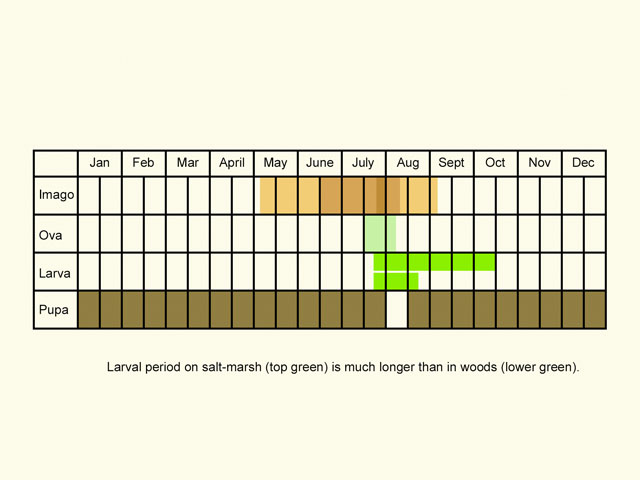 | | Jan | Feb | Mar | April | May | June | July | Aug | Sept | Oct | Nov | Dec |
|---|---|---|---|---|---|---|---|---|---|---|---|---|
| Imago | | | | | | | | | | | | |
| Ova | | | | | | | | | | | | |
| Larva | | | | | | | | | | | | |
| Pupa | | | | | | | | | | | | |

Larval period on salt-marsh (top green) is much longer than in woods (lower green).